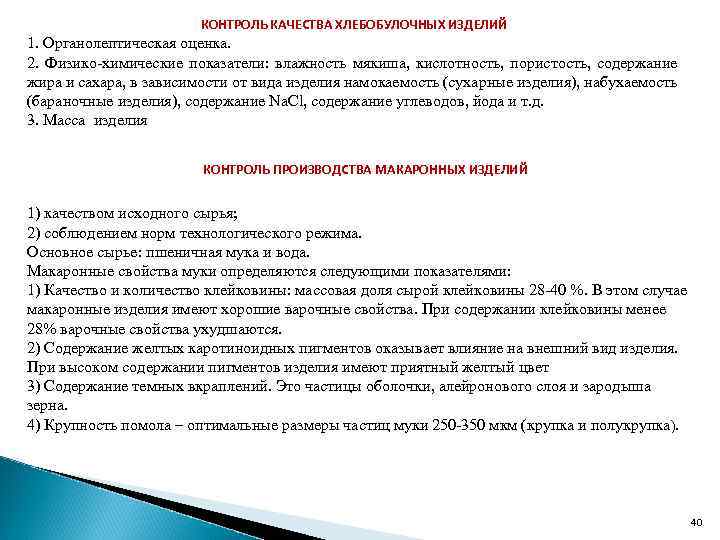 КОНТРОЛЬ КАЧЕСТВА ХЛЕБОБУЛОЧНЫХ ИЗДЕЛИЙ

1. Органолептическая оценка.
2. Физико-химические показатели: влажность мякиша, кислотность, пористость, содержание жира и сахара, в зависимости от вида изделия намокаемость (сухарные изделия), набухаемость (бараночные изделия), содержание NaCl, содержание углеводов, йода и т.д.
3. Масса изделия

КОНТРОЛЬ ПРОИЗВОДСТВА МАКАРОННЫХ ИЗДЕЛИЙ

1) качеством исходного сырья;
2) соблюдением норм технологического режима.
Основное сырье: пшеничная мука и вода.
Макаронные свойства муки определяются следующими показателями:
1) Качество и количество клейковины: массовая доля сырой клейковины 28-40 %. В этом случае макаронные изделия имеют хорошие варочные свойства. При содержании клейковины менее 28% варочные свойства ухудшаются.
2) Содержание желтых каротиноидных пигментов оказывает влияние на внешний вид изделия. При высоком содержании пигментов изделия имеют приятный желтый цвет
3) Содержание темных вкраплений. Это частицы оболочки, алейронового слоя и зародыша зерна.
4) Крупность помола – оптимальные размеры частиц муки 250-350 мкм (крупка и полукрупка).

40